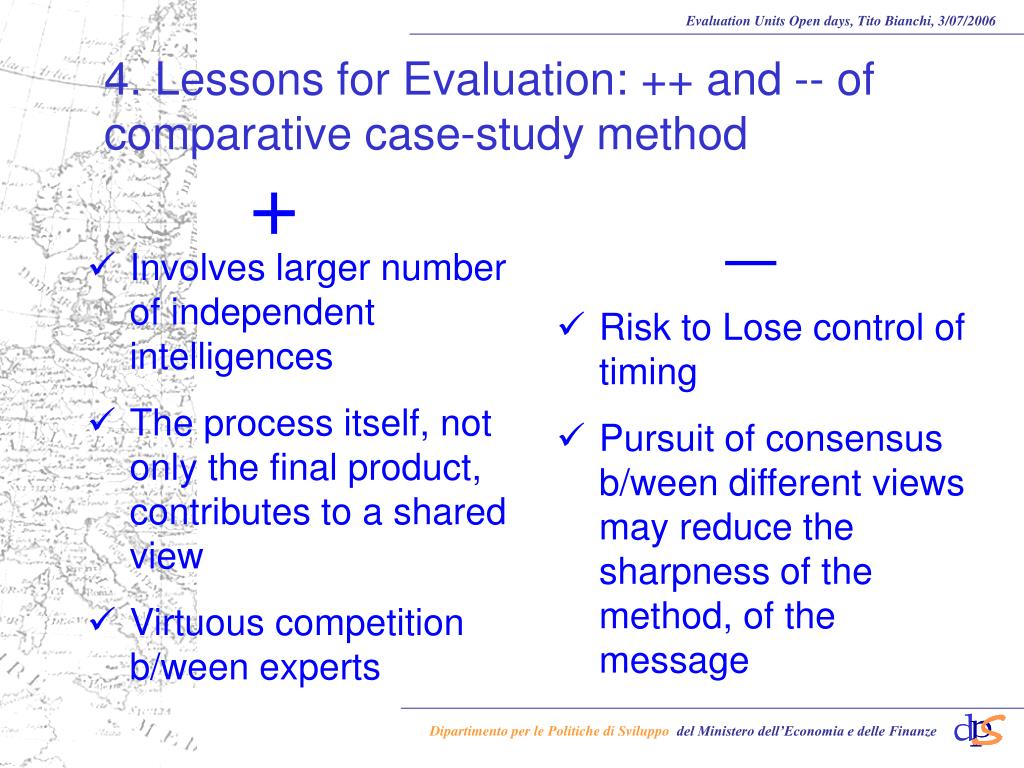 Evaluation Units Open days, Tito Bianchi, 3/07/2006

4. Lessons for Evaluation: ++ and -- of comparative case-study method

+

✓ Involves larger number of independent intelligences

✓ The process itself, not only the final product, contributes to a shared view

✓ Virtuous competition b/ween experts

—

✓ Risk to Lose control of timing

✓ Pursuit of consensus b/ween different views may reduce the sharpness of the method, of the message

Dipartimento per le Politiche di Sviluppo del Ministero dell'Economia e delle Finanze

dps